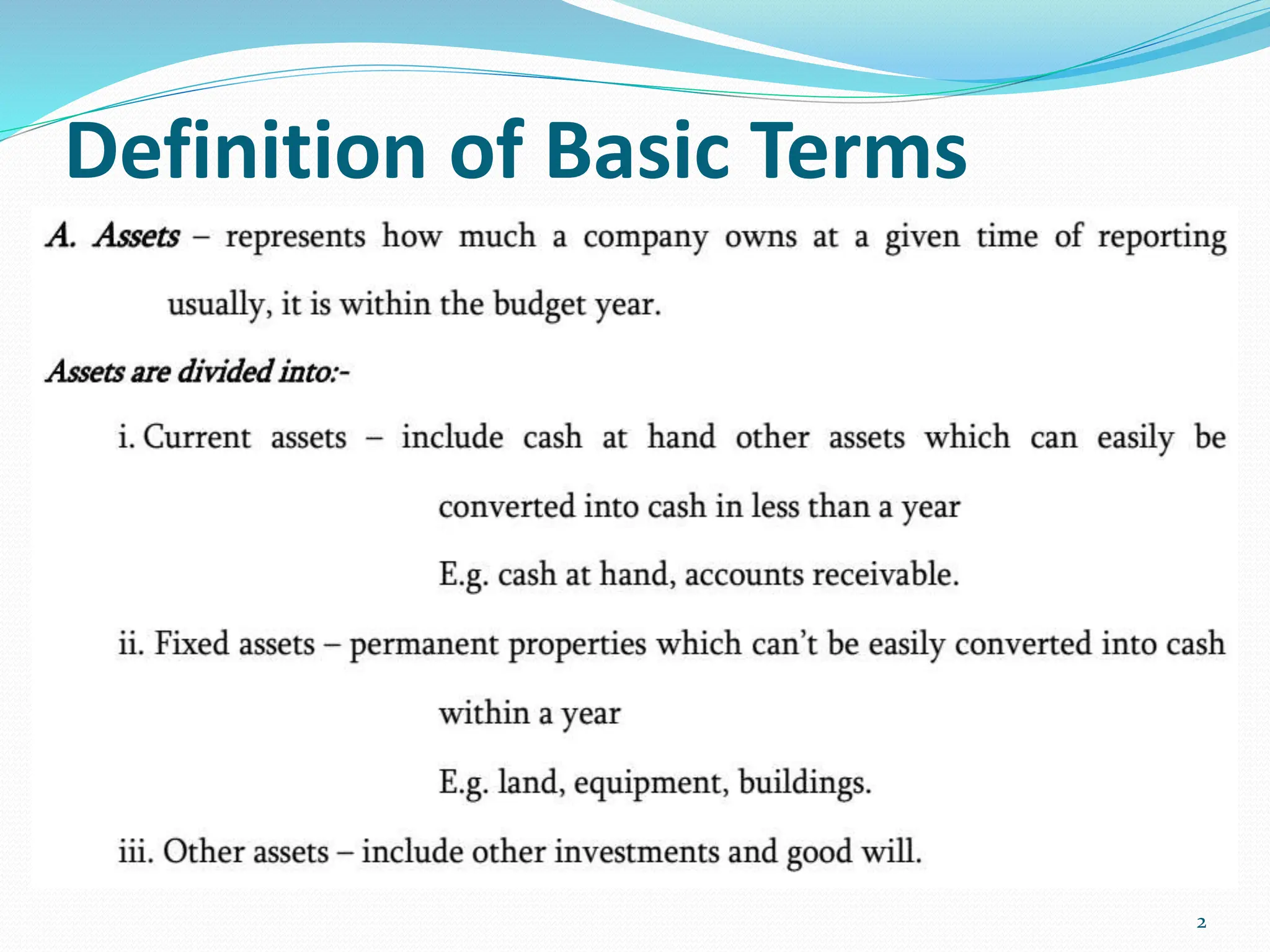 Definition of Basic Terms

A. Assets – represents how much a company owns at a given time of reporting usually, it is within the budget year.

Assets are divided into:-

i. Current assets – include cash at hand other assets which can easily be converted into cash in less than a year

E.g. cash at hand, accounts receivable.

ii. Fixed assets – permanent properties which can't be easily converted into cash within a year

E.g. land, equipment, buildings.

iii. Other assets – include other investments and good will.

2